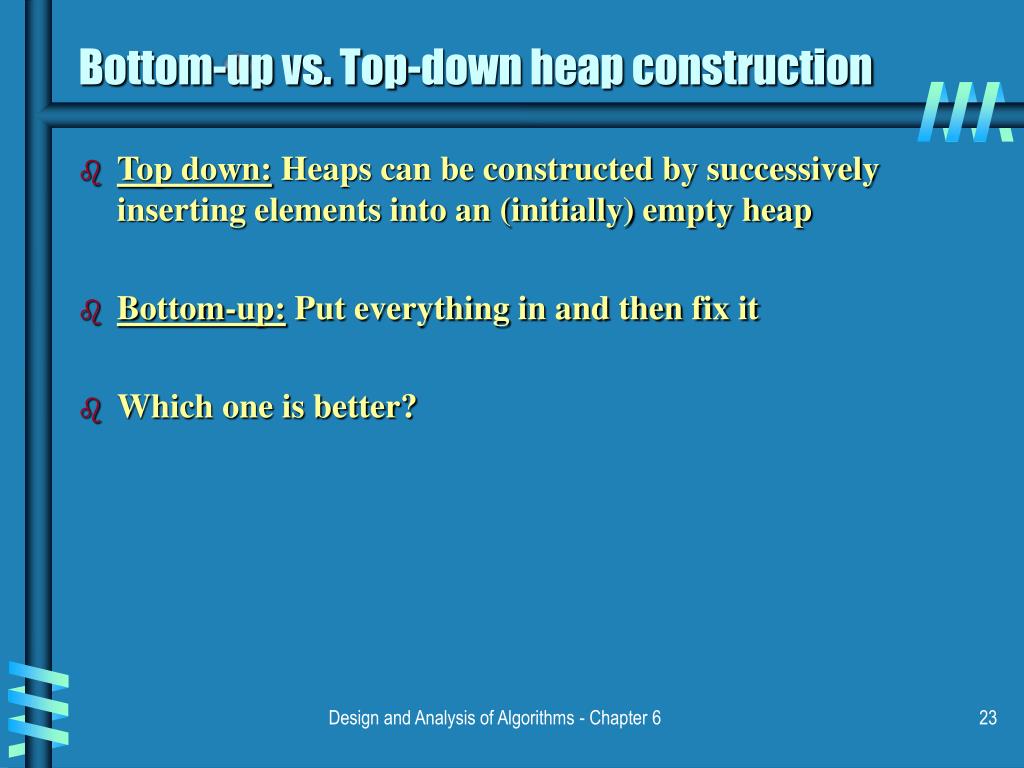 Bottom-up vs. Top-down heap construction

Top down: Heaps can be constructed by successively inserting elements into an (initially) empty heap

Bottom-up: Put everything in and then fix it

Which one is better?

Design and Analysis of Algorithms - Chapter 6

23